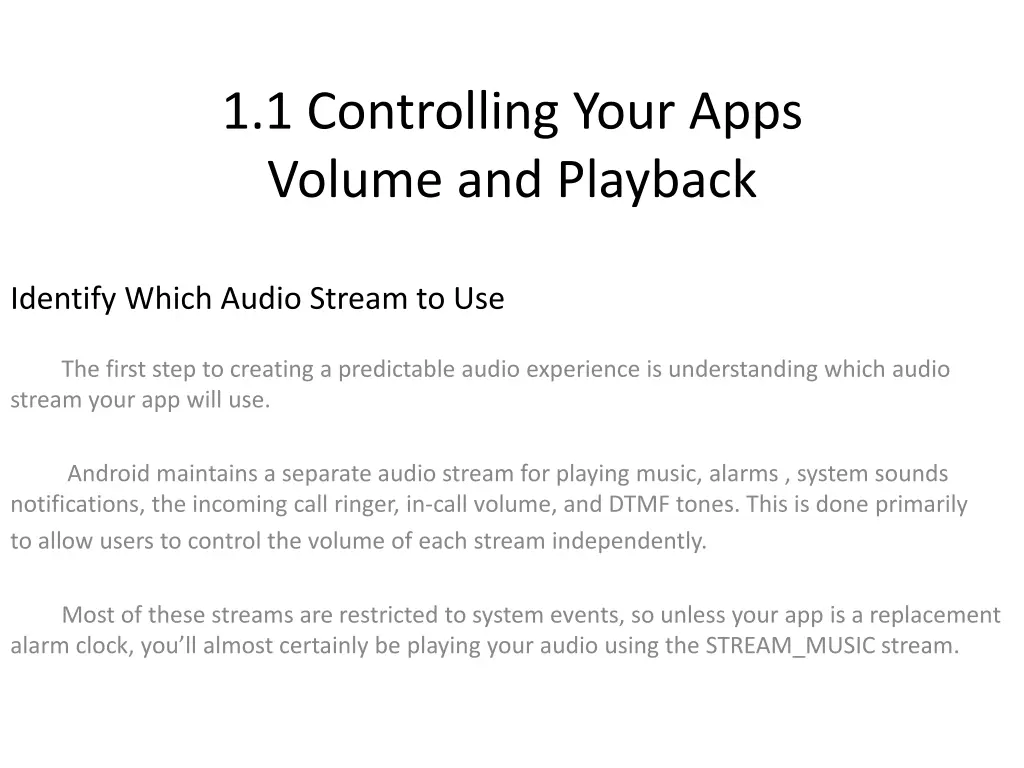 1.1 Controlling Your Apps Volume and Playback

Identify Which Audio Stream to Use

The first step to creating a predictable audio experience is understanding which audio stream your app will use.

Android maintains a separate audio stream for playing music, alarms , system sounds notifications, the incoming call ringer, in-call volume, and DTMF tones. This is done primarily to allow users to control the volume of each stream independently.

Most of these streams are restricted to system events, so unless your app is a replacement alarm clock, you'll almost certainly be playing your audio using the STREAM_MUSIC stream.